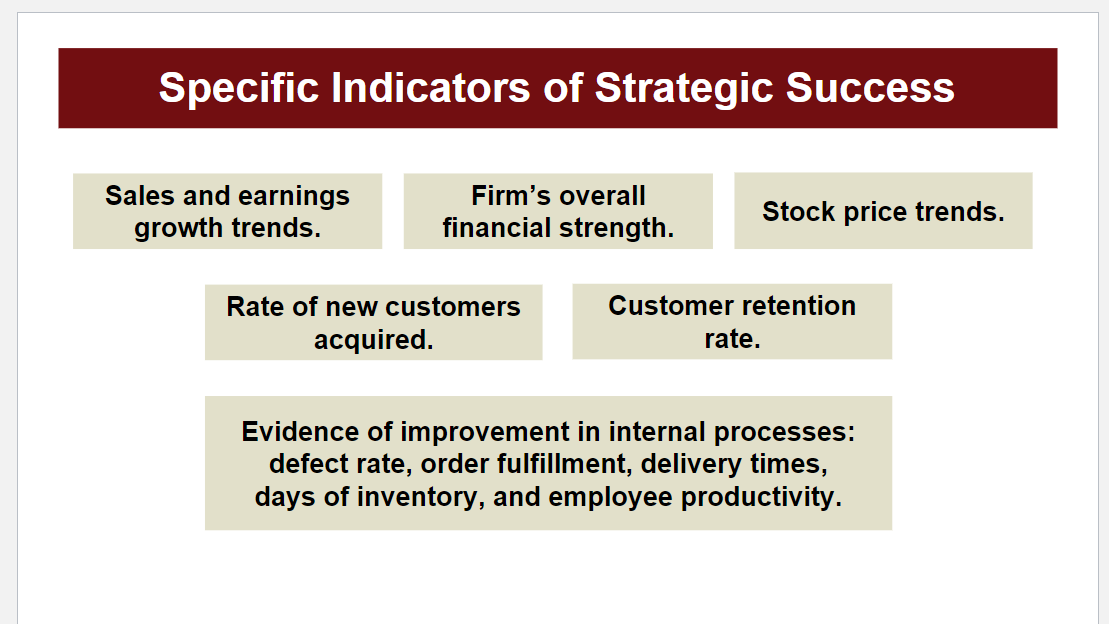 Specific Indicators of Strategic Success

Sales and earnings growth trends.

Firm’s overall financial strength.

Stock price trends.

Rate of new customers acquired.

Customer retention rate.

Evidence of improvement in internal processes: defect rate, order fulfillment, delivery times, days of inventory, and employee productivity.